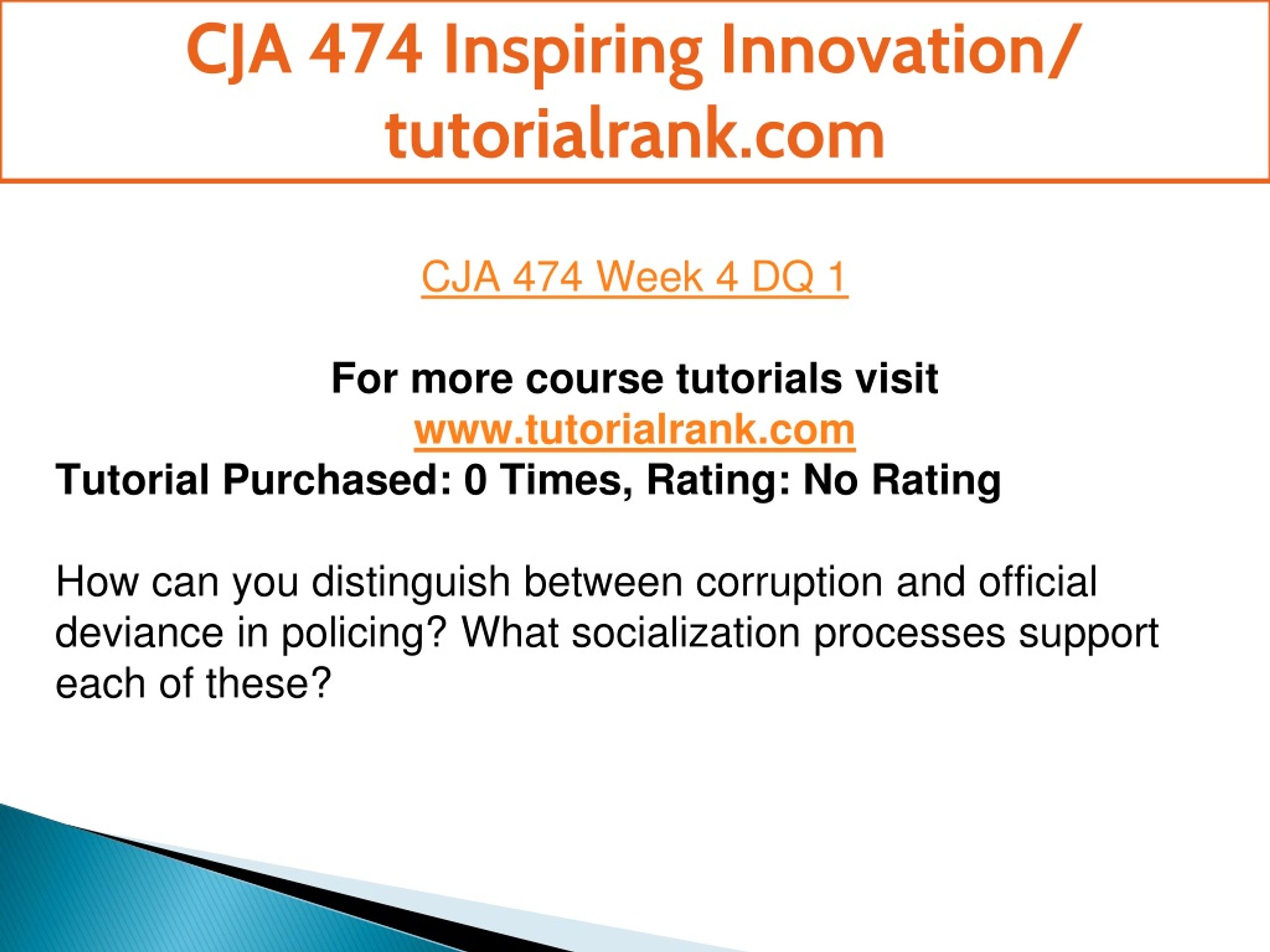 CJA 474 Inspiring Innovation/ tutorialrank.com

CJA 474 Week 4 DQ 1

For more course tutorials visit
www.tutorialrank.com
Tutorial Purchased: 0 Times, Rating: No Rating

How can you distinguish between corruption and official deviance in policing? What socialization processes support each of these?